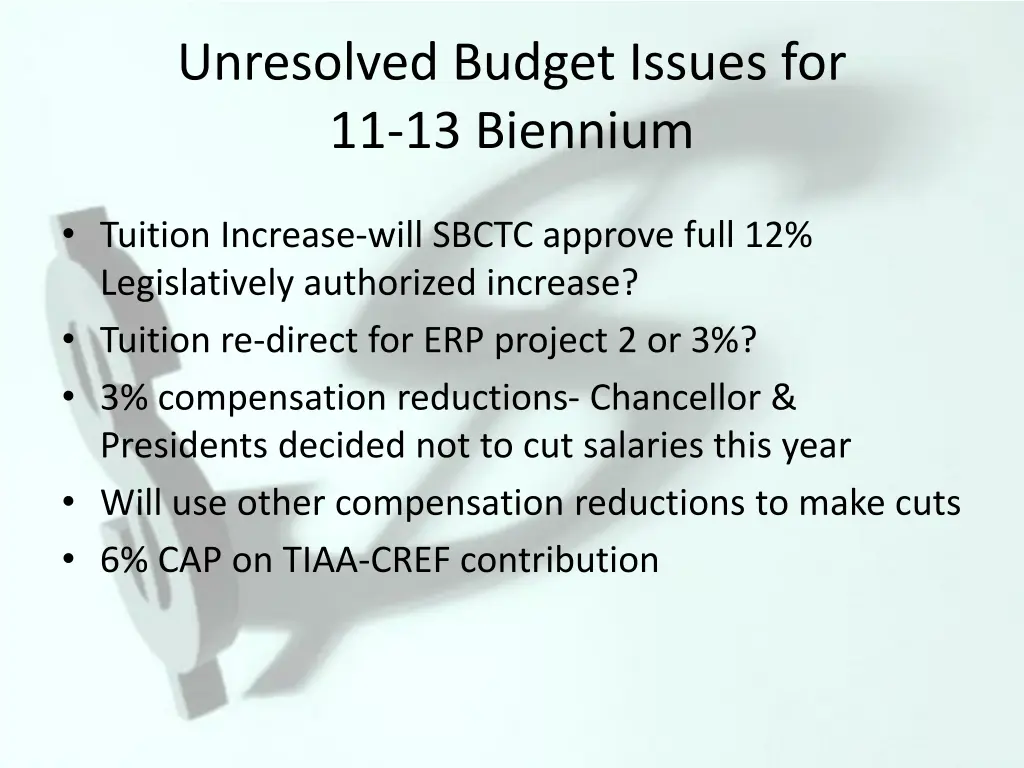 Unresolved Budget Issues for 11-13 Biennium

• Tuition Increase-will SBCTC approve full 12% Legislatively authorized increase?
• Tuition re-direct for ERP project 2 or 3%?
• 3% compensation reductions- Chancellor & Presidents decided not to cut salaries this year
• Will use other compensation reductions to make cuts
• 6% CAP on TIAA-CREF contribution